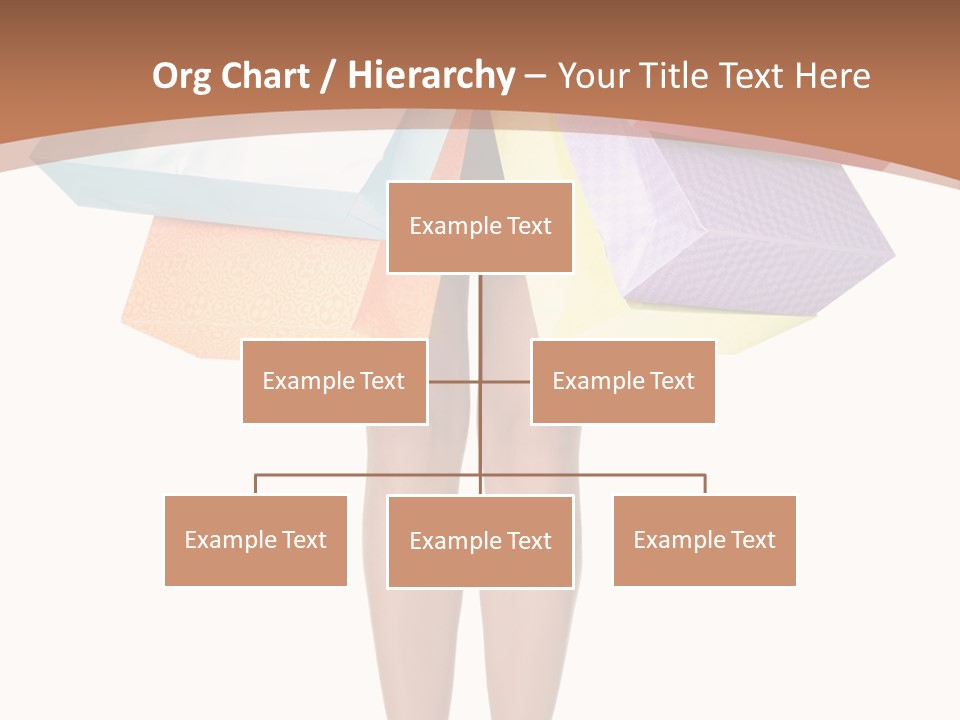 Org Chart / Hierarchy – Your Title Text Here

Example Text

Example Text

Example Text

Example Text

Example Text

Example Text